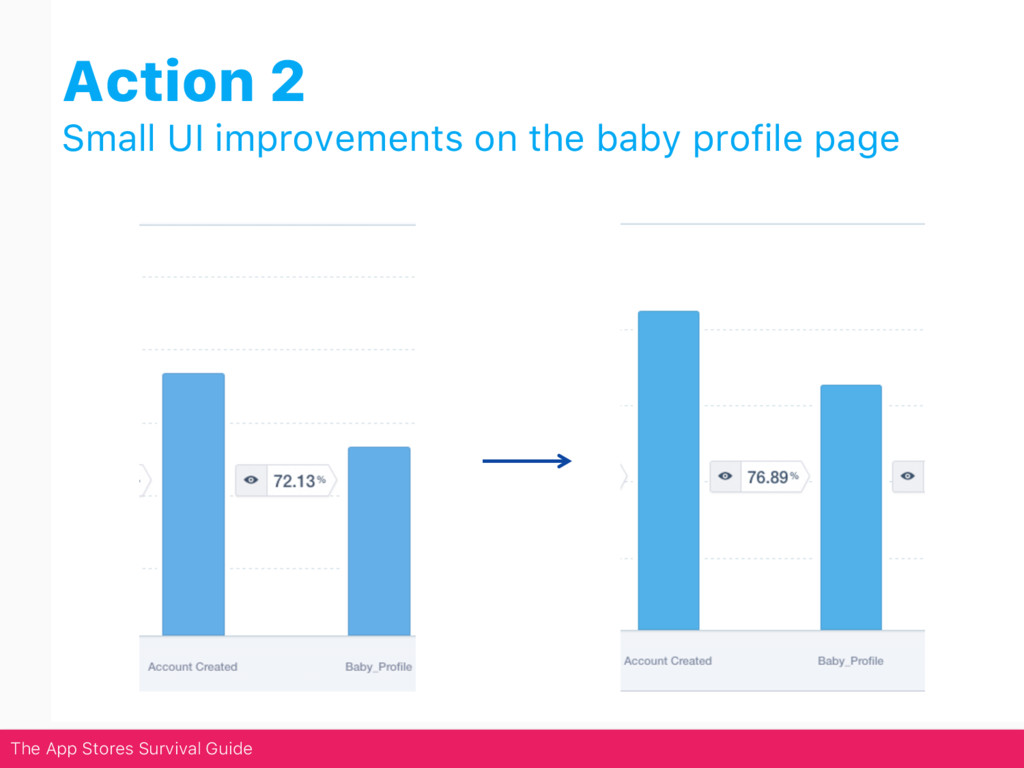 Action 2

Small UI improvements on the baby profile page

72.13%

Account Created

Baby_Profile

76.89%

Account Created

Baby_Profile

The App Stores Survival Guide